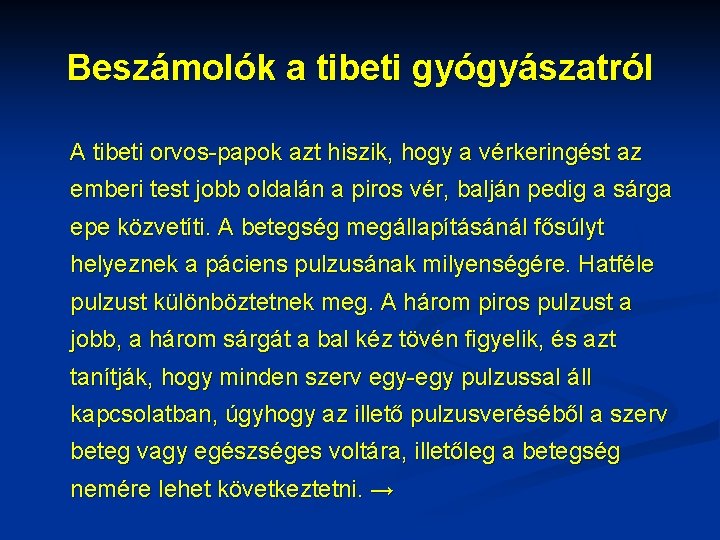 Beszámolók a tibeti gyógyászatról

A tibeti orvos-papok azt hiszik, hogy a vérkeringést az emberi test jobb oldalán a piros vér, balján pedig a sárga epe közvetíti. A betegség megállapításánál fősúlyt helyeznek a páciens pulzusának milyenségére. Hatféle pulzust különböztetnek meg. A három piros pulzust a jobb, a három sárgát a bal kéz tövén figyelik, és azt tanítják, hogy minden szerv egy-egy pulzussal áll kapcsolatban, úgyhogy az illető pulzusveréséből a szerv beteg vagy egészséges voltára, illetőleg a betegség nemére lehet következtetni. →